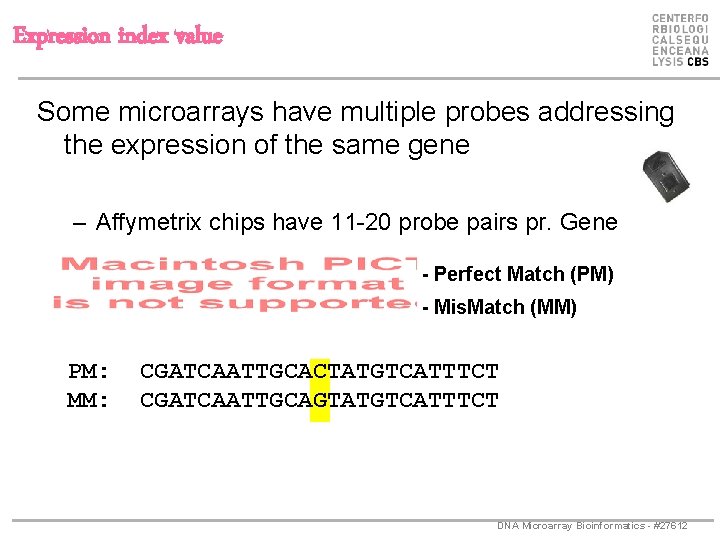 Expression index value

CENTERFO
RBIOLOGI
CALSEQU
ENCEANA
LYSIS CBS

Some microarrays have multiple probes addressing the expression of the same gene

– Affymetrix chips have 11-20 probe pairs pr. Gene

Macintosh PICT
image format
is not supporte

- Perfect Match (PM)
- MisMatch (MM)

PM: CGATCAATTGCACTATGTCATTTCT
MM: CGATCAATTGCAGTATGTCATTTCT

DNA Microarray Bioinformatics - #27612